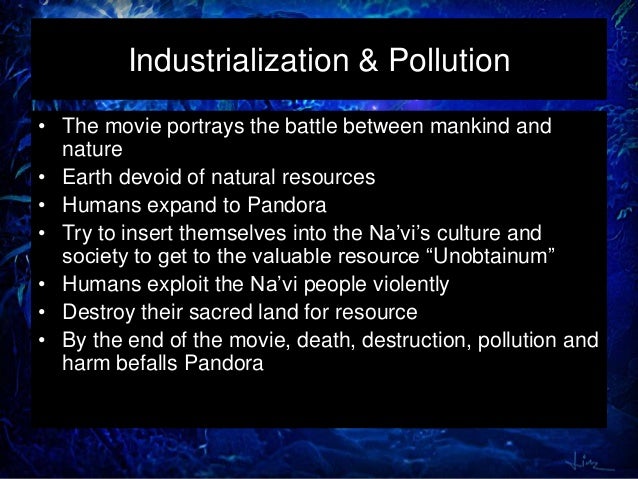 Industrialization & Pollution

• The movie portrays the battle between mankind and nature
• Earth devoid of natural resources
• Humans expand to Pandora
• Try to insert themselves into the Na'vi's culture and society to get to the valuable resource "Unobtainum"
• Humans exploit the Na'vi people violently
• Destroy their sacred land for resource
• By the end of the movie, death, destruction, pollution and harm befalls Pandora